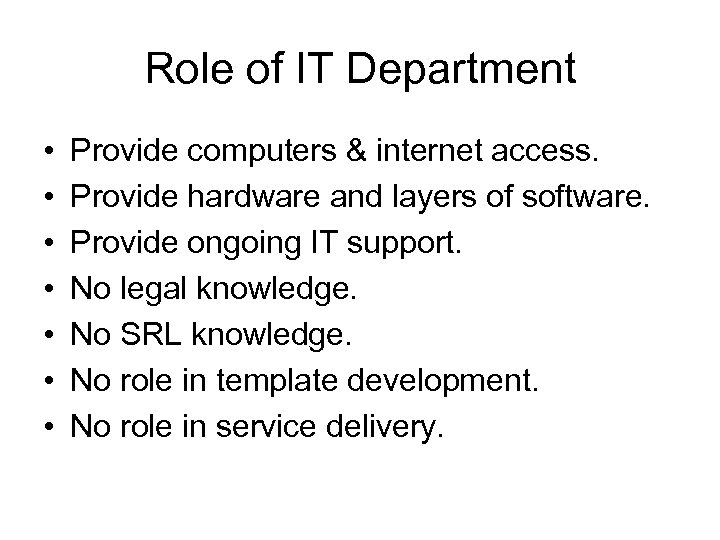 Role of IT Department

• Provide computers & internet access.
• Provide hardware and layers of software.
• Provide ongoing IT support.
• No legal knowledge.
• No SRL knowledge.
• No role in template development.
• No role in service delivery.